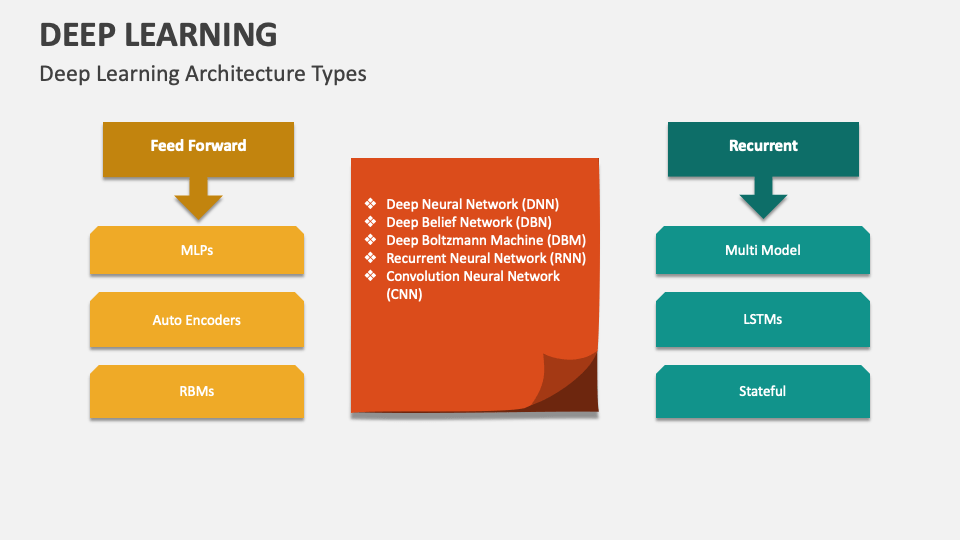 DEEP LEARNING

Deep Learning Architecture Types

Feed Forward

MLPs

Auto Encoders

RBMs

❖ Deep Neural Network (DNN)
❖ Deep Belief Network (DBN)
❖ Deep Boltzmann Machine (DBM)
❖ Recurrent Neural Network (RNN)
❖ Convolution Neural Network (CNN)

Recurrent

Multi Model

LSTMs

Stateful